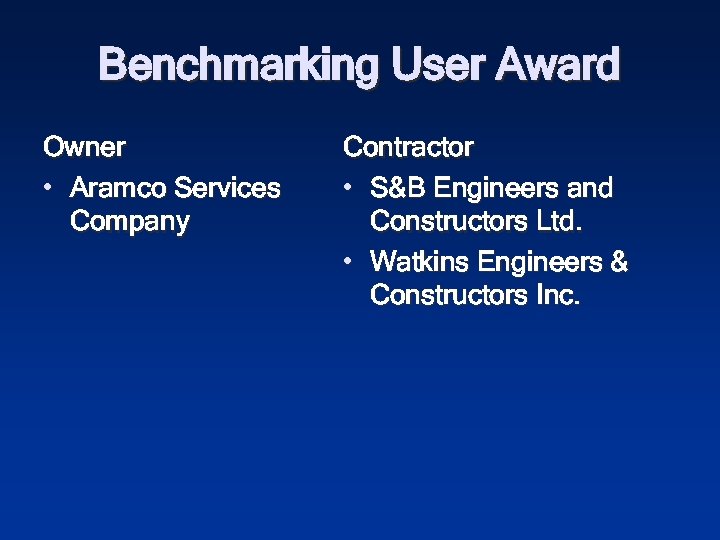 Benchmarking User Award

Owner

• Aramco Services Company

Contractor

• S&B Engineers and Constructors Ltd.

• Watkins Engineers & Constructors Inc.